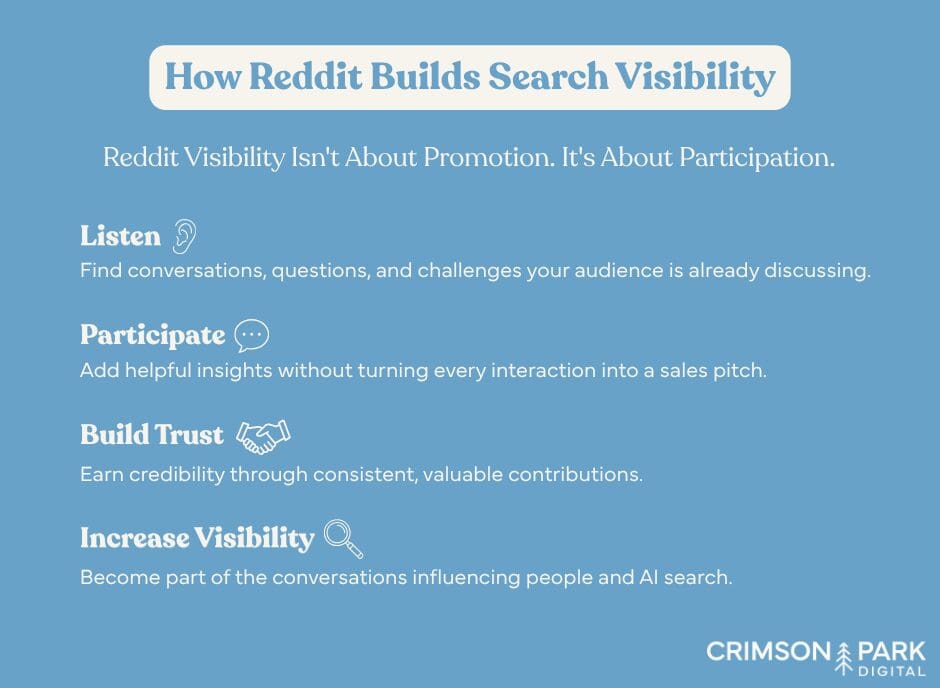 How Reddit Builds Search Visibility

Reddit Visibility Isn't About Promotion. It's About Participation.

Listen

Find conversations, questions, and challenges your audience is already discussing.

Participate

Add helpful insights without turning every interaction into a sales pitch.

Build Trust

Earn credibility through consistent, valuable contributions.

Increase Visibility

Become part of the conversations influencing people and AI search.

CRIMSON PARK
DIGITAL